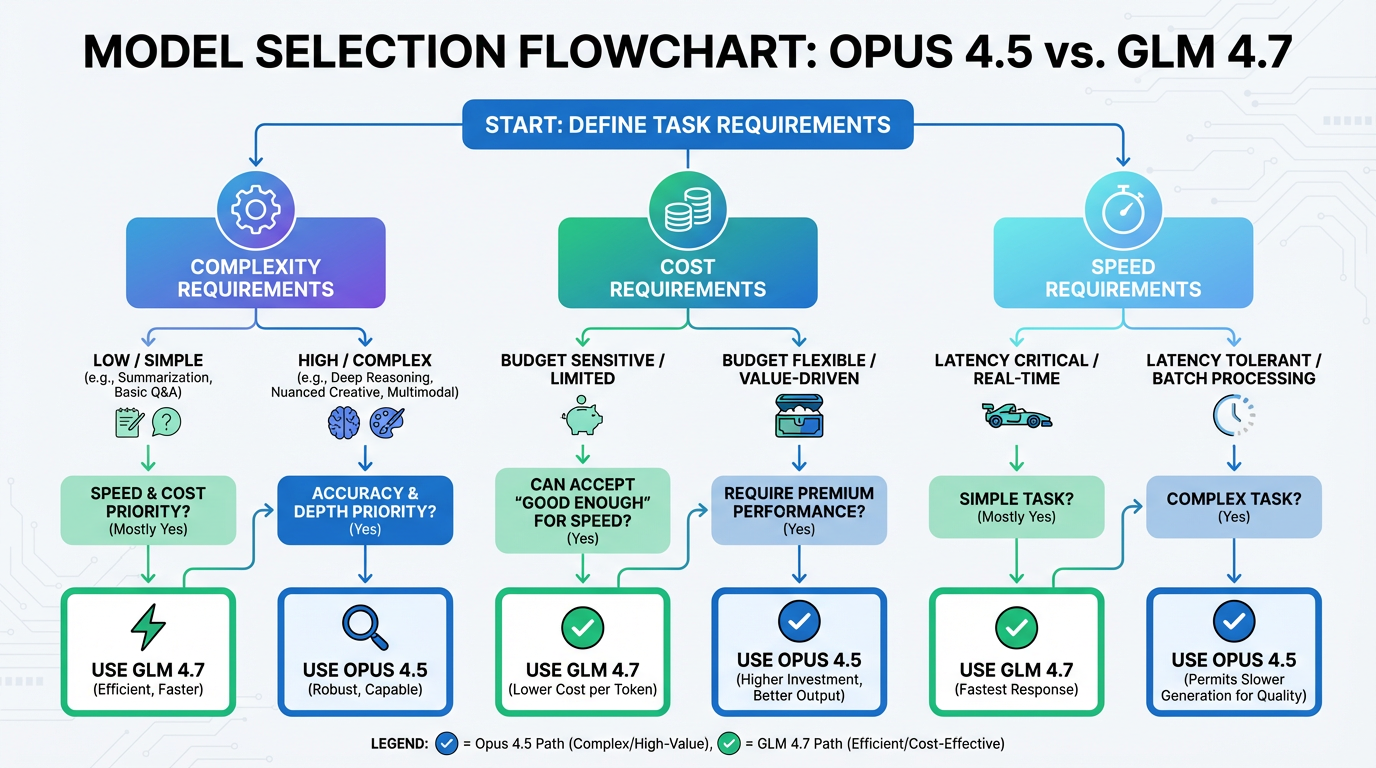 MODEL SELECTION FLOWCHART: OPUS 4.5 vs. GLM 4.7

START: DEFINE TASK REQUIREMENTS

COMPLEXITY REQUIREMENTS

LOW / SIMPLE
(e.g., Summarization, Basic Q&A)

SPEED & COST PRIORITY?
(Mostly Yes)

USE GLM 4.7
(Efficient, Faster)

HIGH / COMPLEX
(e.g., Deep Reasoning, Nuanced Creative, Multimodal)

ACCURACY & DEPTH PRIORITY?
(Yes)

USE OPUS 4.5
(Robust, Capable)

COST REQUIREMENTS

BUDGET SENSITIVE / LIMITED

CAN ACCEPT "GOOD ENOUGH" FOR SPEED?
(Yes)

USE GLM 4.7
(Lower Cost per Token)

BUDGET FLEXIBLE / VALUE-DRIVEN

REQUIRE PREMIUM PERFORMANCE?
(Yes)

USE OPUS 4.5
(Higher Investment, Better Output)

SPEED REQUIREMENTS

LATENCY CRITICAL / REAL-TIME

SIMPLE TASK?
(Mostly Yes)

USE GLM 4.7
(Fastest Response)

LATENCY TOLERANT / BATCH PROCESSING

COMPLEX TASK?
(Yes)

USE OPUS 4.5
(Permits Slower Generation for Quality)

LEGEND: = Opus 4.5 Path (Complex/High-Value), = GLM 4.7 Path (Efficient/Cost-Effective)